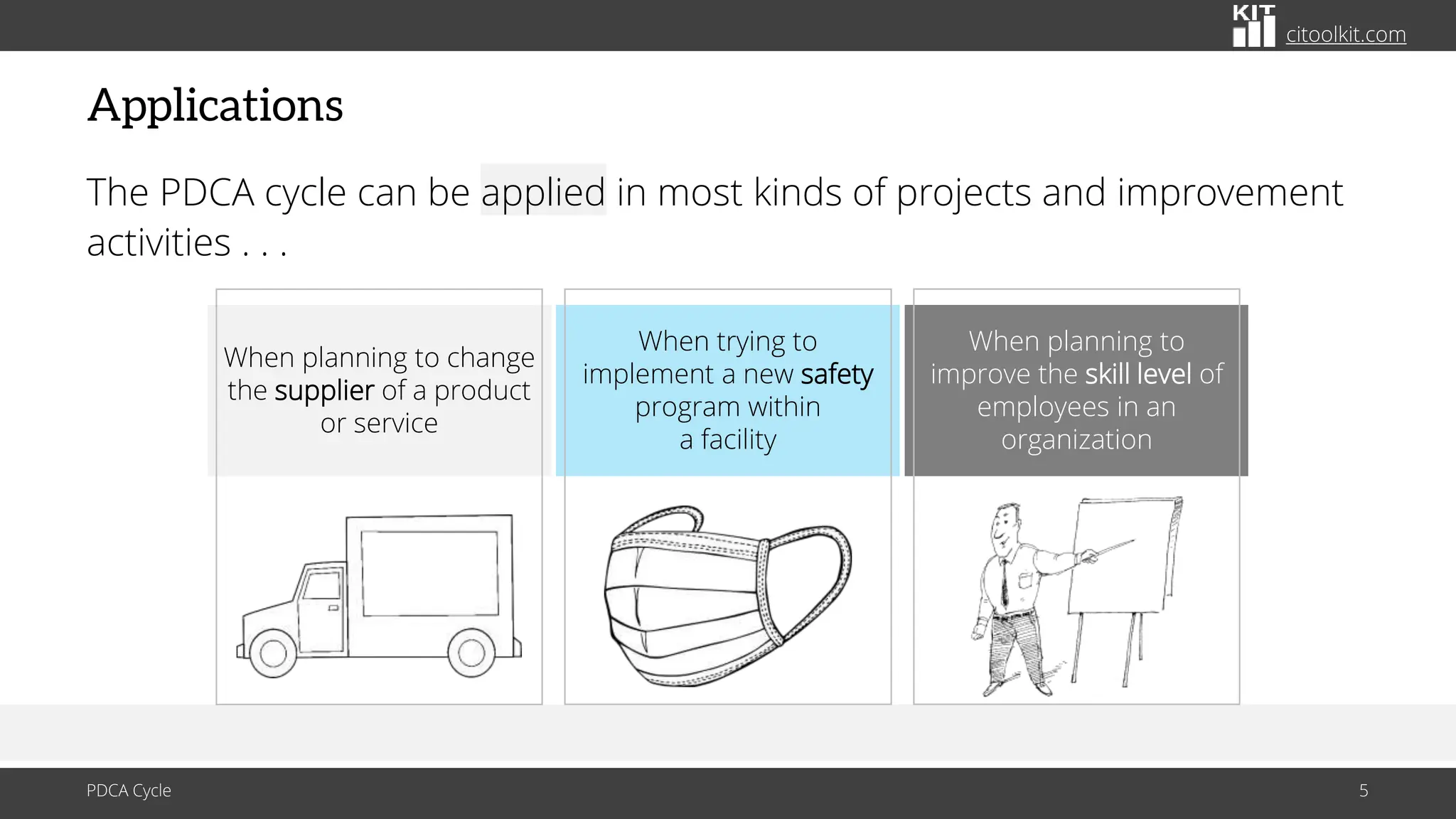 KIT citoolkit.com

Applications

The PDCA cycle can be applied in most kinds of projects and improvement activities . . .

When planning to change the supplier of a product or service

When trying to implement a new safety program within a facility

When planning to improve the skill level of employees in an organization

PDCA Cycle

5